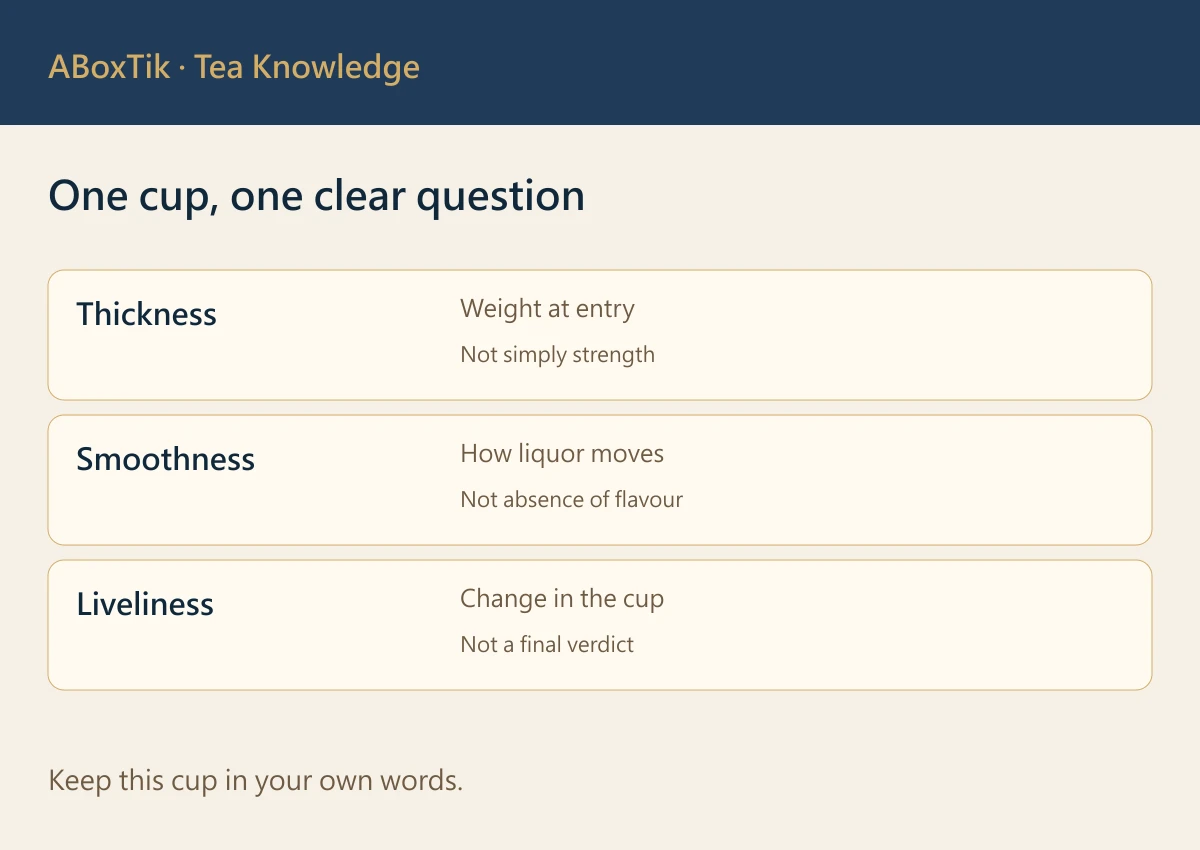 ABoxTik · Tea Knowledge

One cup, one clear question

Thickness

Weight at entry

Not simply strength

Smoothness

How liquor moves

Not absence of flavour

Liveliness

Change in the cup

Not a final verdict

Keep this cup in your own words.